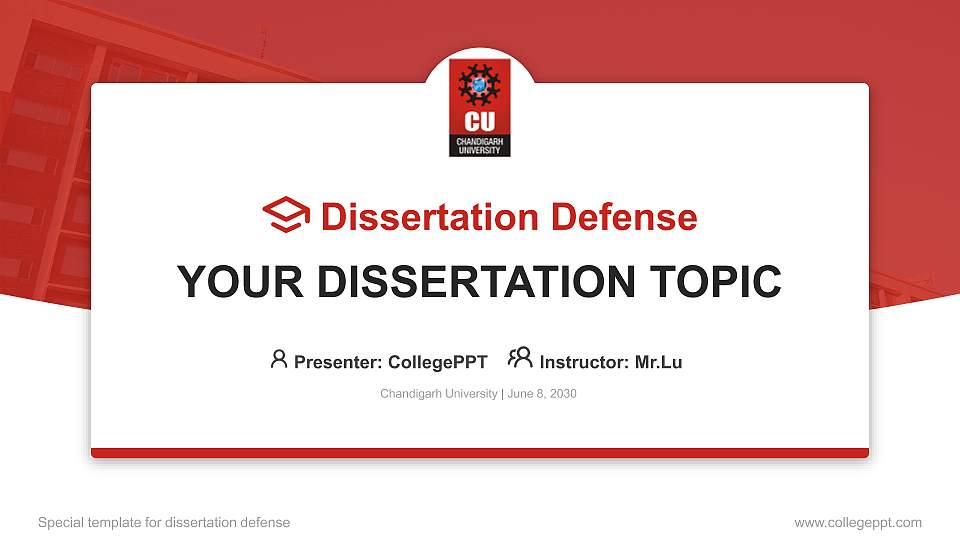 CU
CHANDIGARH UNIVERSITY

Dissertation Defense

YOUR DISSERTATION TOPIC

Presenter: CollegePPT Instructor: Mr.Lu

Chandigarh University | June 8, 2030

Special template for dissertation defense

www.collegeppt.com